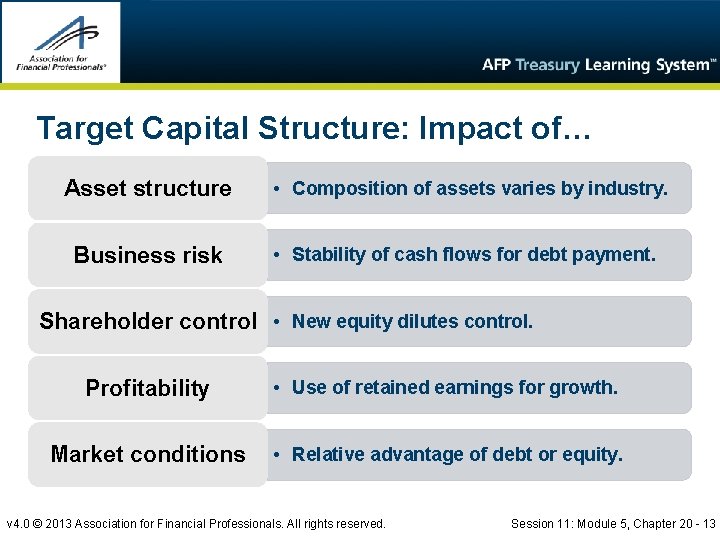 Association for Financial Professionals®

AFP Treasury Learning System™

Target Capital Structure: Impact of…

Asset structure
• Composition of assets varies by industry.

Business risk
• Stability of cash flows for debt payment.

Shareholder control
• New equity dilutes control.

Profitability
• Use of retained earnings for growth.

Market conditions
• Relative advantage of debt or equity.

v4.0 © 2013 Association for Financial Professionals. All rights reserved.

Session 11: Module 5, Chapter 20 - 13